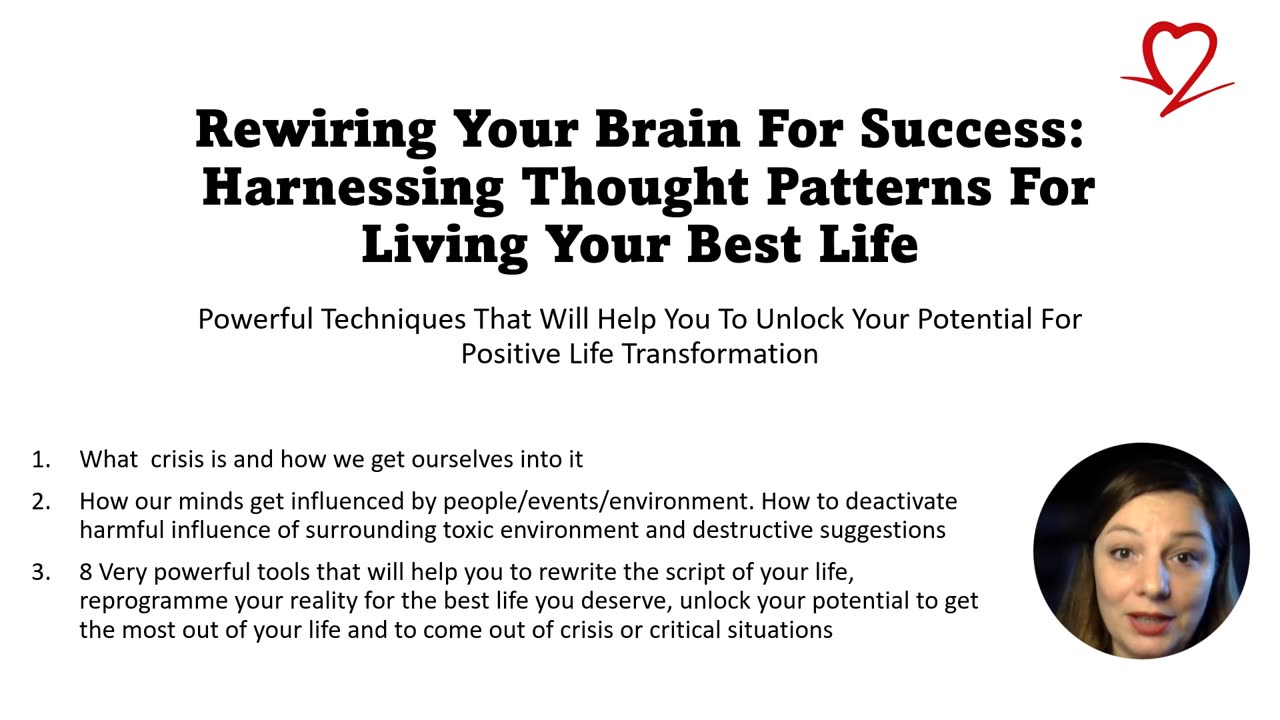 Rewiring Your Brain For Success: Harnessing Thought Patterns For Living Your Best Life

Powerful Techniques That Will Help You To Unlock Your Potential For Positive Life Transformation

1. What crisis is and how we get ourselves into it
2. How our minds get influenced by people/events/environment. How to deactivate harmful influence of surrounding toxic environment and destructive suggestions
3. 8 Very powerful tools that will help you to rewrite the script of your life, reprogramme your reality for the best life you deserve, unlock your potential to get the most out of your life and to come out of crisis or critical situations